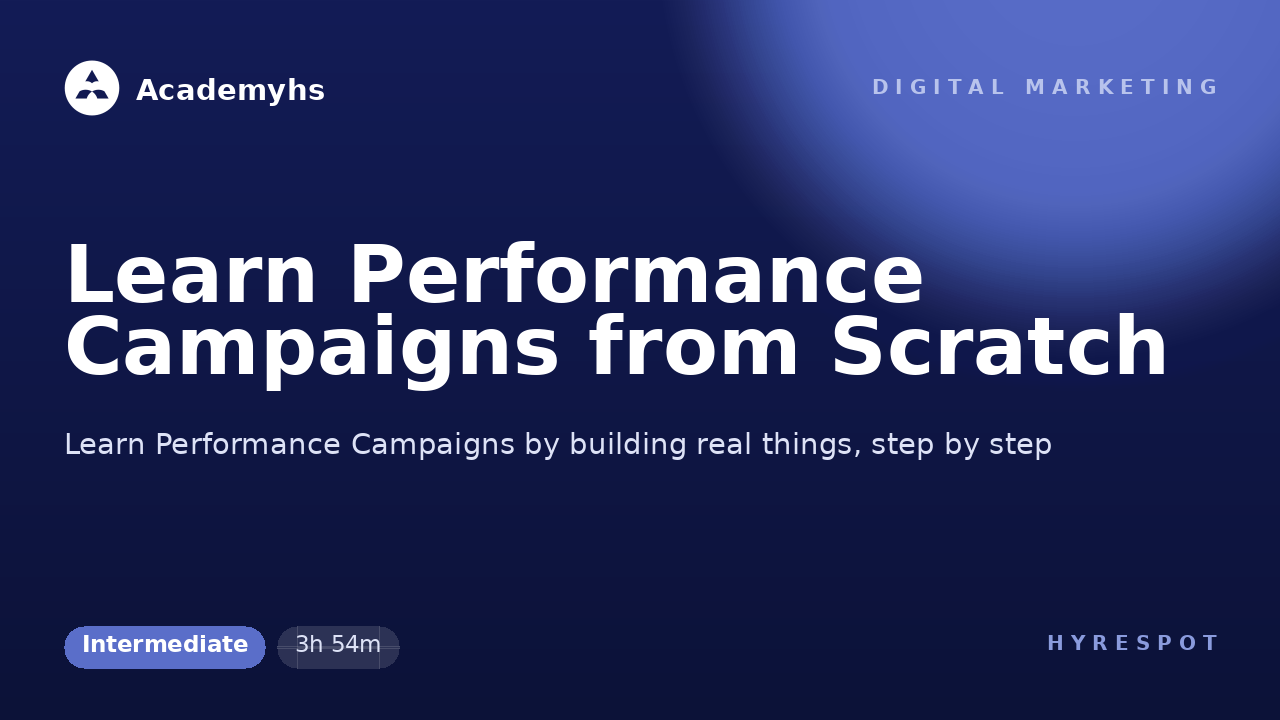 Academyhs

DIGITAL MARKETING

Learn Performance Campaigns from Scratch

Learn Performance Campaigns by building real things, step by step

Intermediate

3h 54m

HYRESPOT